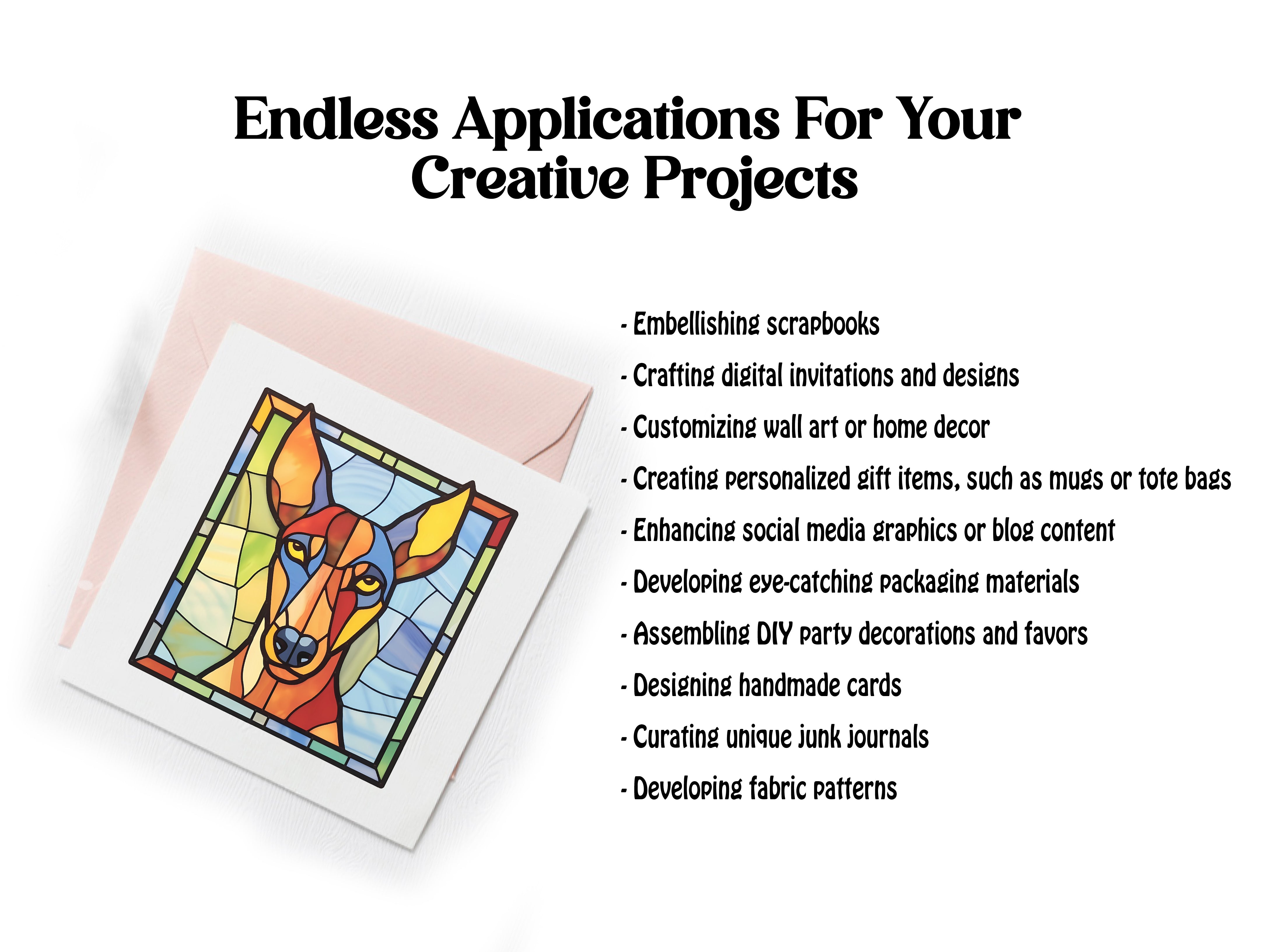 Endless Applications For Your Creative Projects

- Embellishing scrapbooks

- Crafting digital invitations and designs

- Customizing wall art or home decor

- Creating personalized gift items, such as mugs or tote bags

- Enhancing social media graphics or blog content

- Developing eye-catching packaging materials

- Assembling DIY party decorations and favors

- Designing handmade cards

- Curating unique junk journals

- Developing fabric patterns